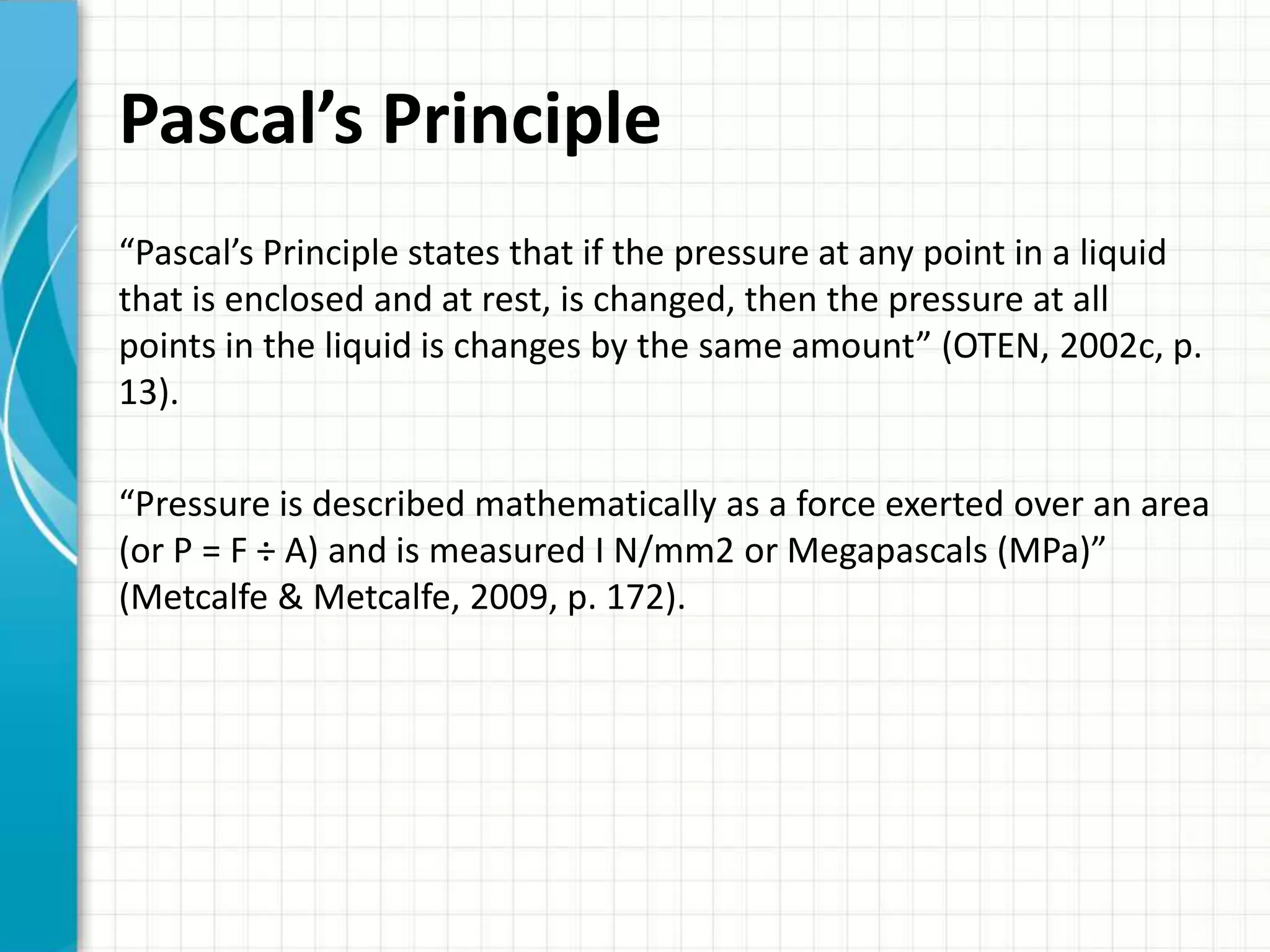 Pascal’s Principle

“Pascal’s Principle states that if the pressure at any point in a liquid that is enclosed and at rest, is changed, then the pressure at all points in the liquid is changes by the same amount” (OTEN, 2002c, p. 13).

“Pressure is described mathematically as a force exerted over an area (or P = F ÷ A) and is measured I N/mm2 or Megapascals (MPa)” (Metcalfe & Metcalfe, 2009, p. 172).